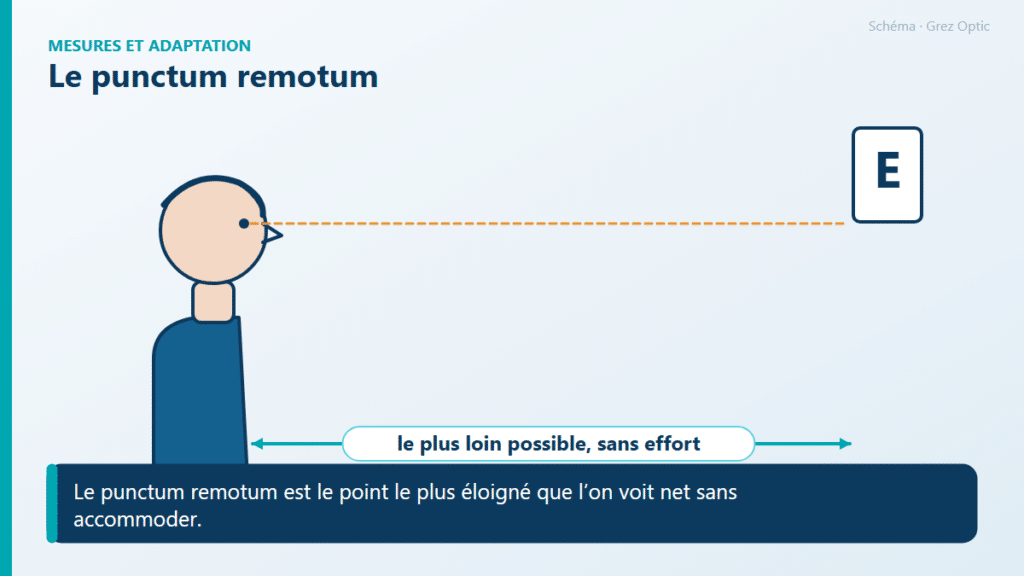 Schéma · Grez Optic

MESURES ET ADAPTATION

Le punctum remotum

E

le plus loin possible, sans effort

Le punctum remotum est le point le plus éloigné que l'on voit net sans accommoder.